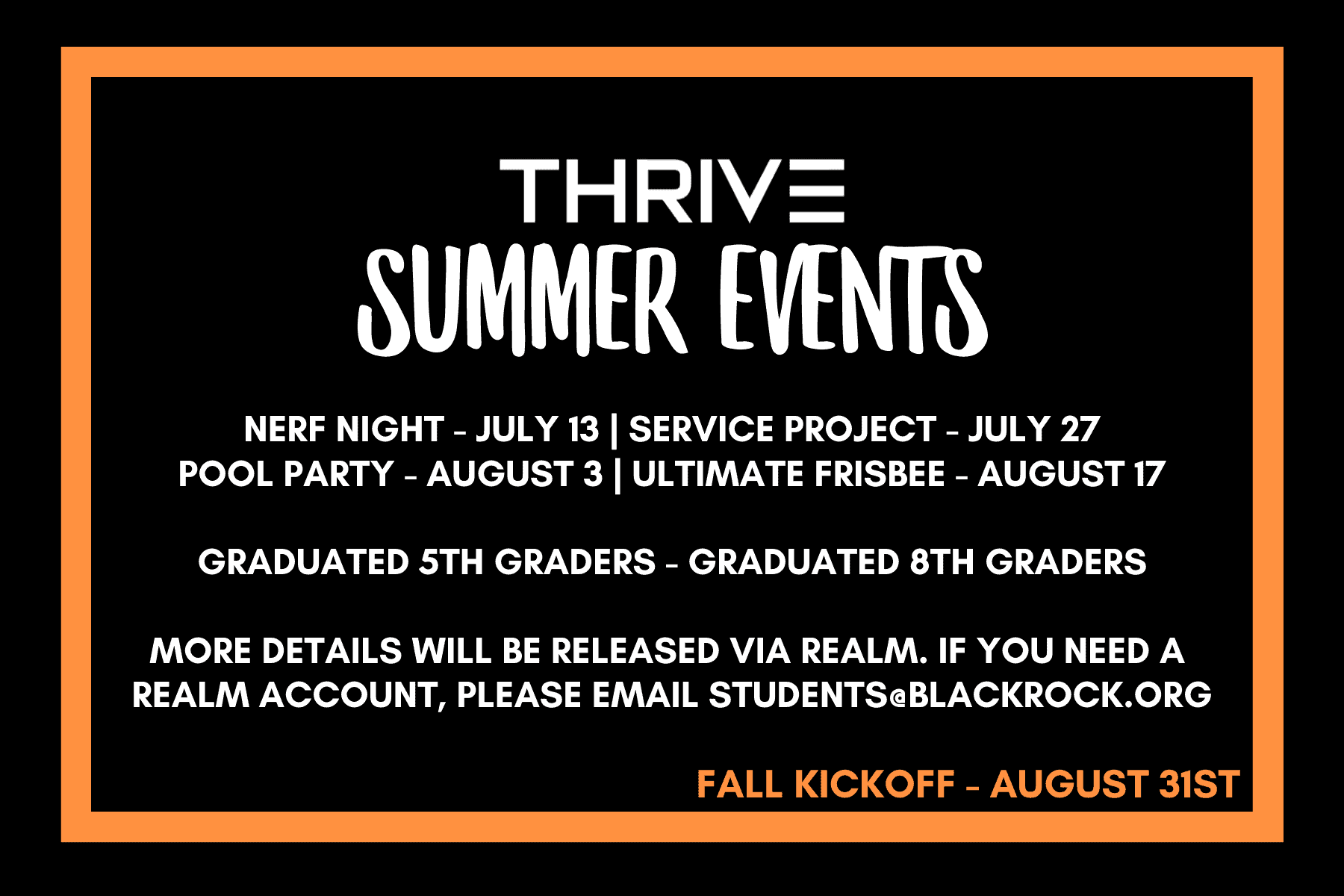 THRIVE
SUMMER EVENTS

NERF NIGHT - JULY 13 | SERVICE PROJECT - JULY 27
POOL PARTY - AUGUST 3 | ULTIMATE FRISBEE - AUGUST 17

GRADUATED 5TH GRADERS - GRADUATED 8TH GRADERS

MORE DETAILS WILL BE RELEASED VIA REALM. IF YOU NEED A REALM ACCOUNT, PLEASE EMAIL STUDENTS@BLACKROCK.ORG

FALL KICKOFF - AUGUST 31ST